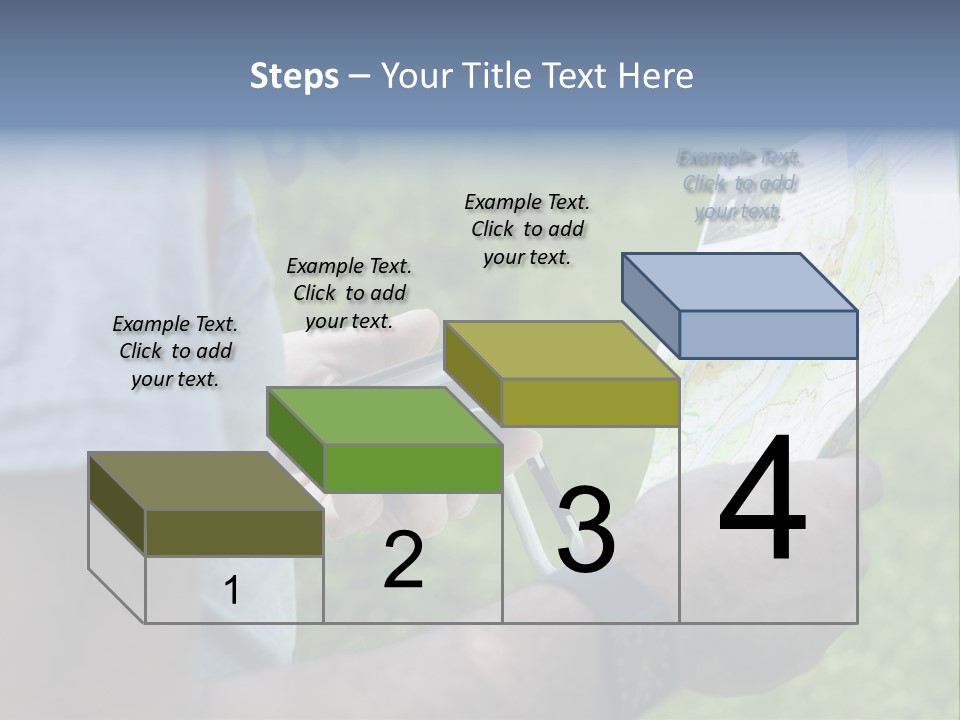 Steps – Your Title Text Here

Example Text. Click to add your text.

Example Text. Click to add your text.

Example Text. Click to add your text.

Example Text. Click to add your text.

1

2

3

4